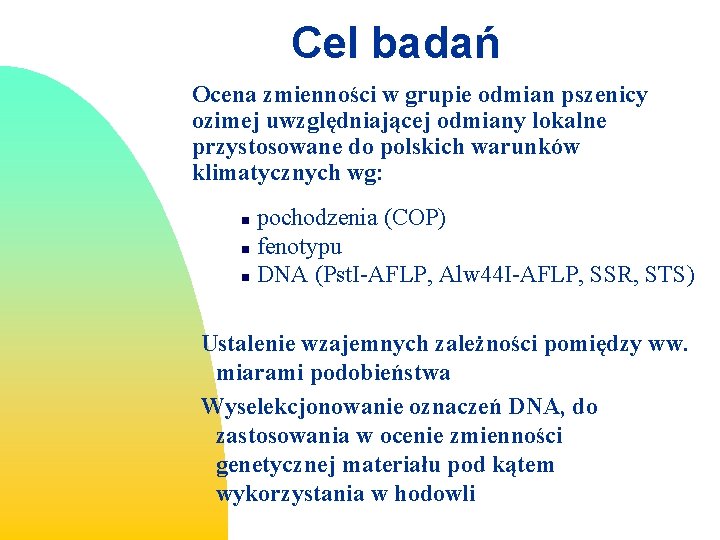 Cel badań

Ocena zmienności w grupie odmian pszenicy ozimej uwzględniającej odmiany lokalne przystosowane do polskich warunków klimatycznych wg:

- pochodzenia (COP)
- fenotypu
- DNA (PstI-AFLP, Alw44I-AFLP, SSR, STS)

Ustalenie wzajemnych zależności pomiędzy ww. miarami podobieństwa

Wyselekcjonowanie oznaczeń DNA, do zastosowania w ocenie zmienności genetycznej materiału pod kątem wykorzystania w hodowli